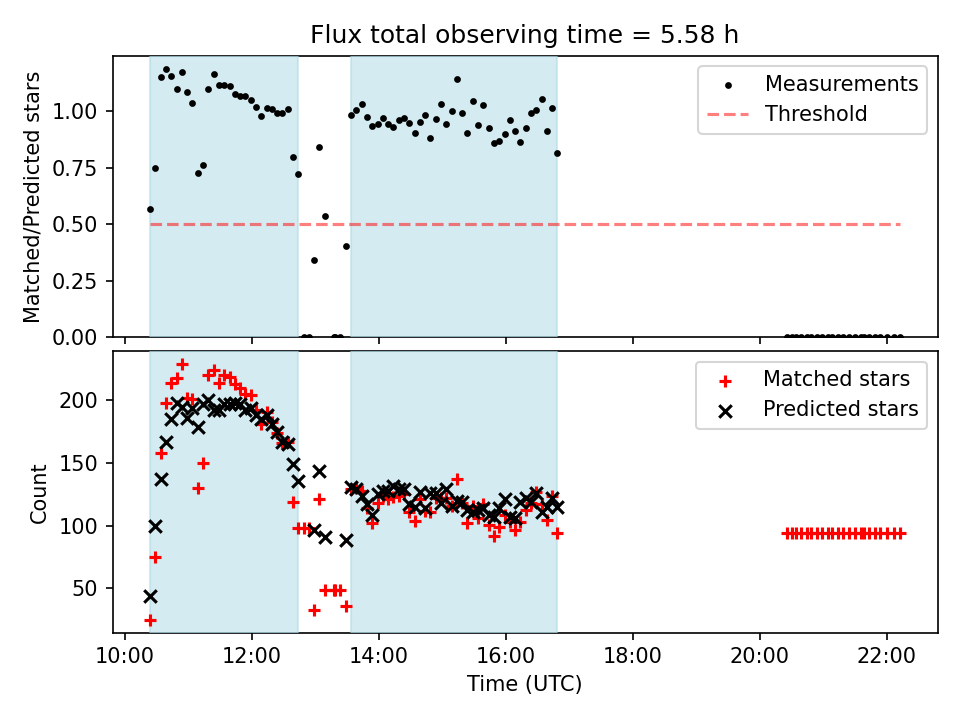 Flux total observing time = 5.58 h

Matched/Predicted stars

1.00
0.75
0.50
0.25
0.00

Measurements
Threshold

Count

200
150
100
50

Matched stars
Predicted stars

10:00
12:00
14:00
16:00
18:00
20:00
22:00

Time (UTC)